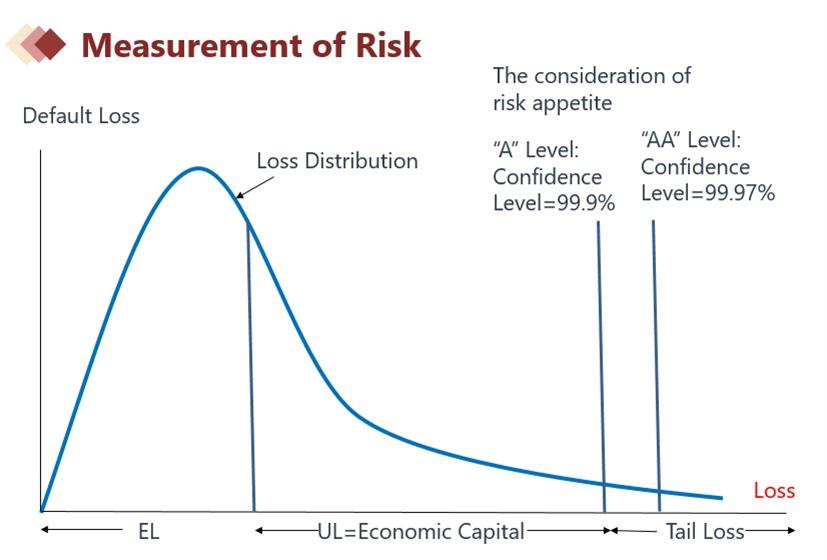 Measurement of Risk

Default Loss

Loss Distribution

The consideration of risk appetite

"A" Level: Confidence Level=99.9%

"AA" Level: Confidence Level=99.97%

Loss

EL

UL=Economic Capital

Tail Loss